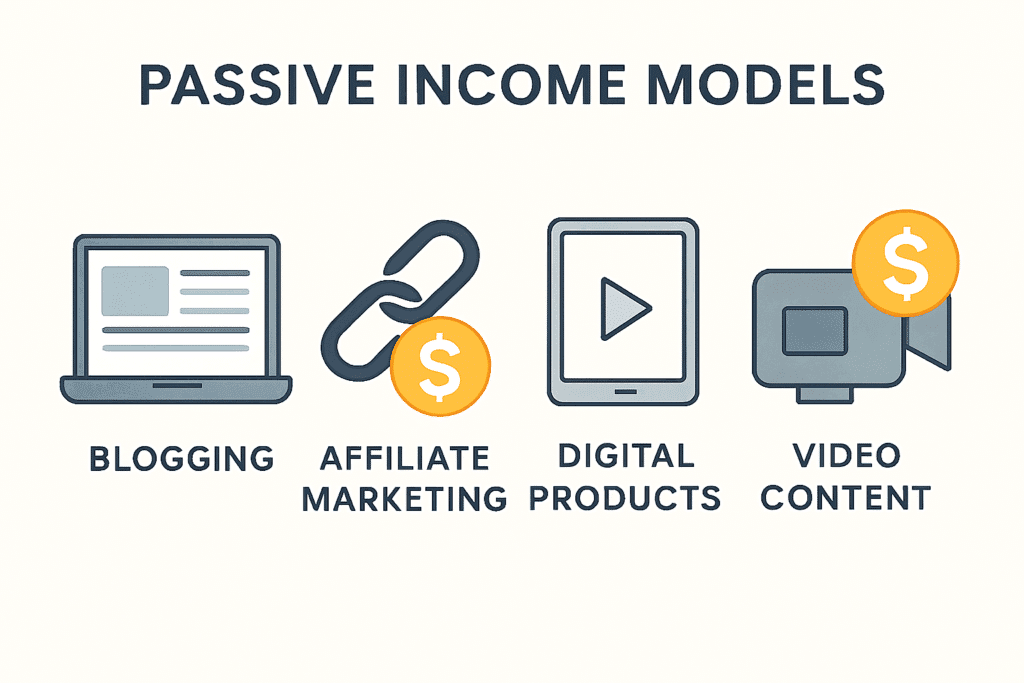 PASSIVE INCOME MODELS

$

$

BLOGGING

AFFILIATE MARKETING

DIGITAL PRODUCTS

VIDEO CONTENT